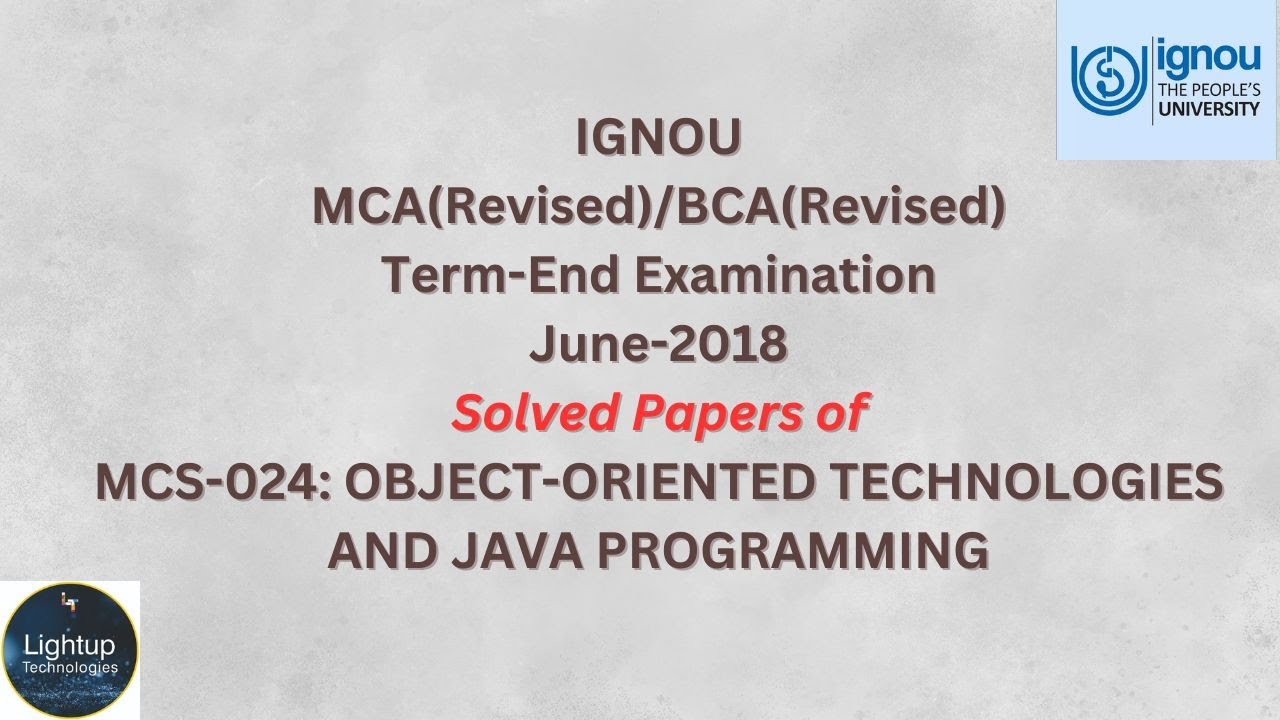 ignou
THE PEOPLE'S
UNIVERSITY

IGNOU
MCA(Revised)/BCA(Revised)
Term-End Examination
June-2018
Solved Papers of
MCS-024: OBJECT-ORIENTED TECHNOLOGIES AND JAVA PROGRAMMING

Lightup
Technologies